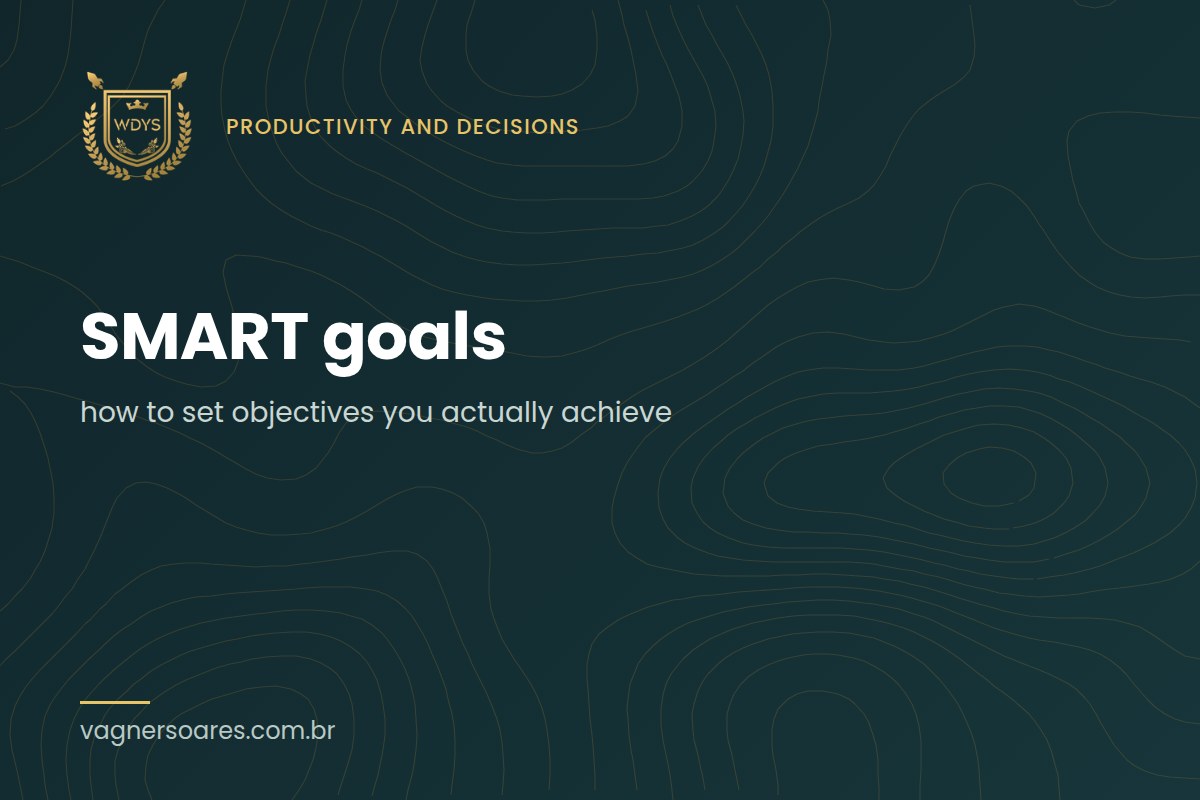 WDYS

PRODUCTIVITY AND DECISIONS

SMART goals

how to set objectives you actually achieve

vagnersoares.com.br